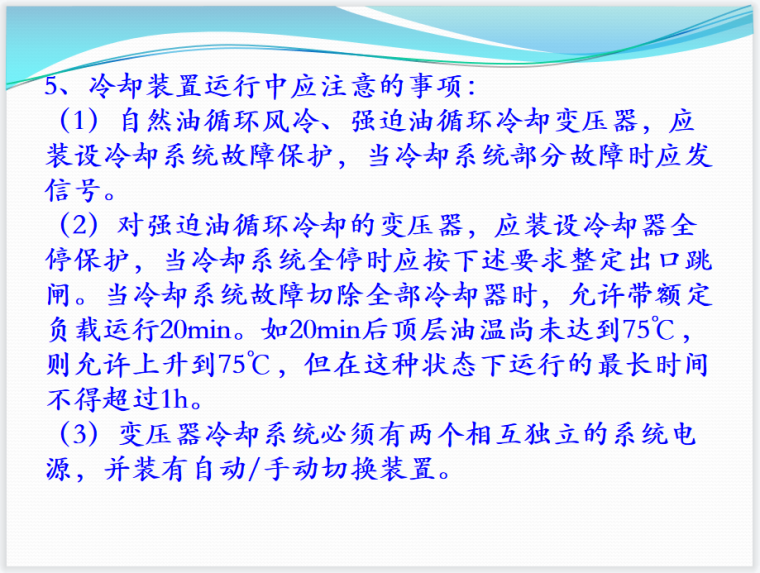 5、冷却装置运行中应注意的事项：

（1）自然油循环风冷、强迫油循环冷却变压器，应装设冷却系统故障保护，当冷却系统部分故障时应发信号。

（2）对强迫油循环冷却的变压器，应装设冷却器全停保护，当冷却系统全停时应按下述要求整定出口跳闸。当冷却系统故障切除全部冷却器时，允许带额定负载运行20min。如20min后顶层油温尚未达到75℃，则允许上升到75℃，但在这种状态下运行的最长时间不得超过1h。

（3）变压器冷却系统必须有两个相互独立的系统电源，并装有自动/手动切换装置。